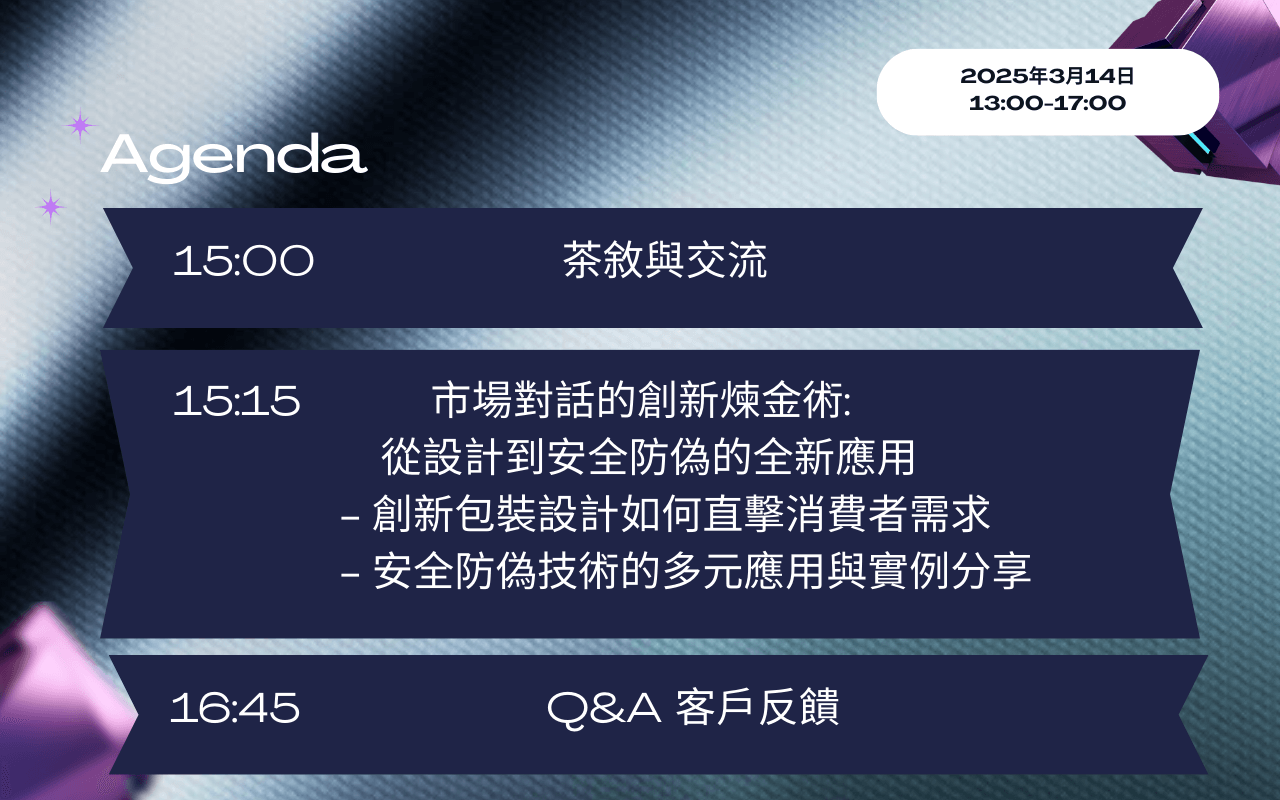 2025年3月14日
13:00-17:00

Agenda

15:00 茶敘與交流

15:15 市場對話的創新煉金術:
從設計到安全防偽的全新應用
- 創新包裝設計如何直擊消費者需求
- 安全防偽技術的多元應用與實例分享

16:45 Q&A 客戶反饋